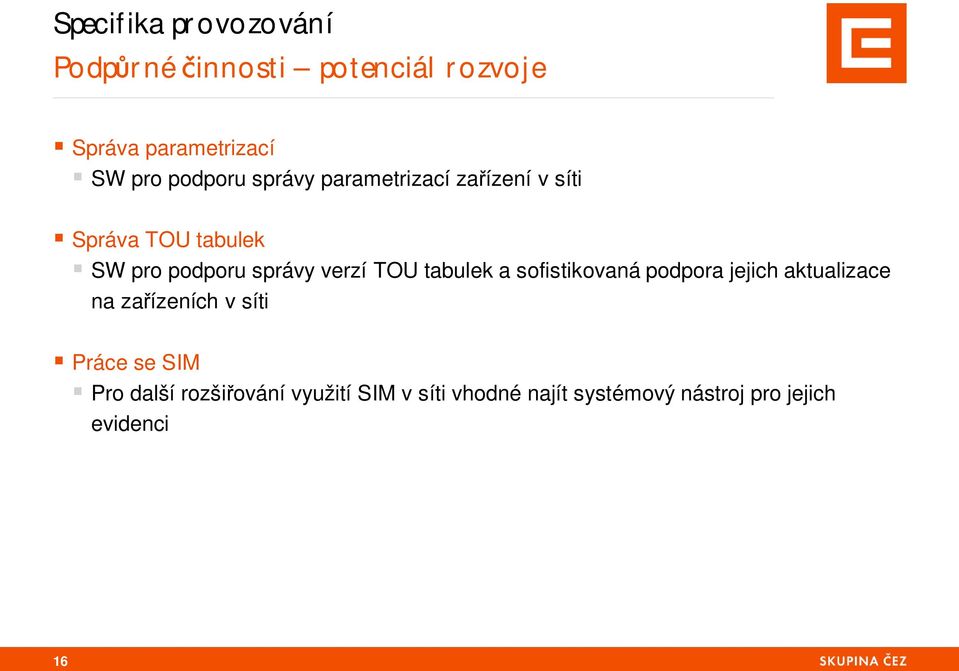 Specifika provozování
Podpůrné činnosti – potenciál rozvoje

Správa parametrizací
SW pro podporu správy parametrizací zařízení v síti

Správa TOU tabulek
SW pro podporu správy verzí TOU tabulek a sofistikovaná podpora jejich aktualizace na zařízeních v síti

Práce se SIM
Pro další rozšiřování využití SIM v síti vhodné najít systémový nástroj pro jejich evidenci

16
SKUPINA ČEZ